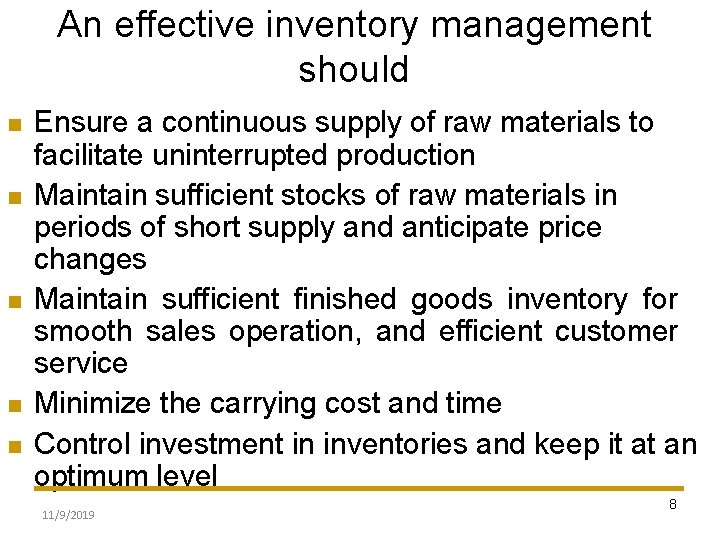 An effective inventory management should

- Ensure a continuous supply of raw materials to facilitate uninterrupted production
- Maintain sufficient stocks of raw materials in periods of short supply and anticipate price changes
- Maintain sufficient finished goods inventory for smooth sales operation, and efficient customer service
- Minimize the carrying cost and time
- Control investment in inventories and keep it at an optimum level

11/9/2019

8